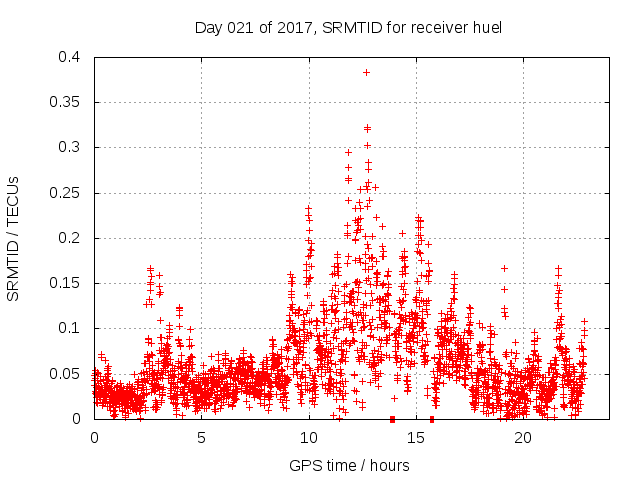 Day 021 of 2017, SRMTID for receiver huel

SRMTID / TECUs

0.4
0.35
0.3
0.25
0.2
0.15
0.1
0.05
0

0
5
10
15
20

GPS time / hours